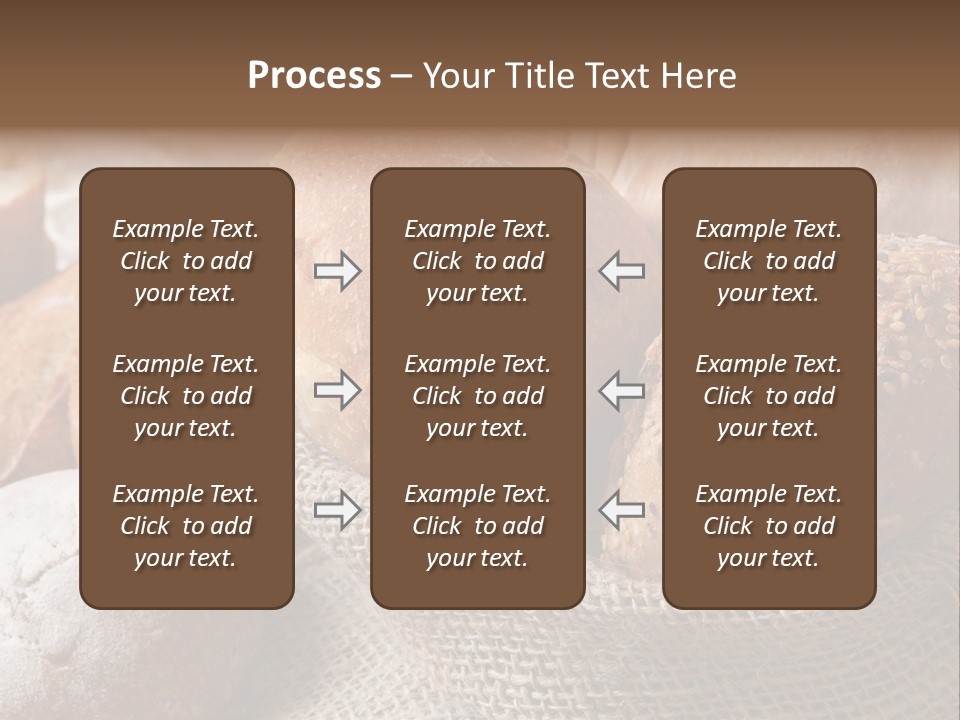 Process – Your Title Text Here

Example Text. Click to add your text.

Example Text. Click to add your text.

Example Text. Click to add your text.

Example Text. Click to add your text.

Example Text. Click to add your text.

Example Text. Click to add your text.

Example Text. Click to add your text.

Example Text. Click to add your text.

Example Text. Click to add your text.